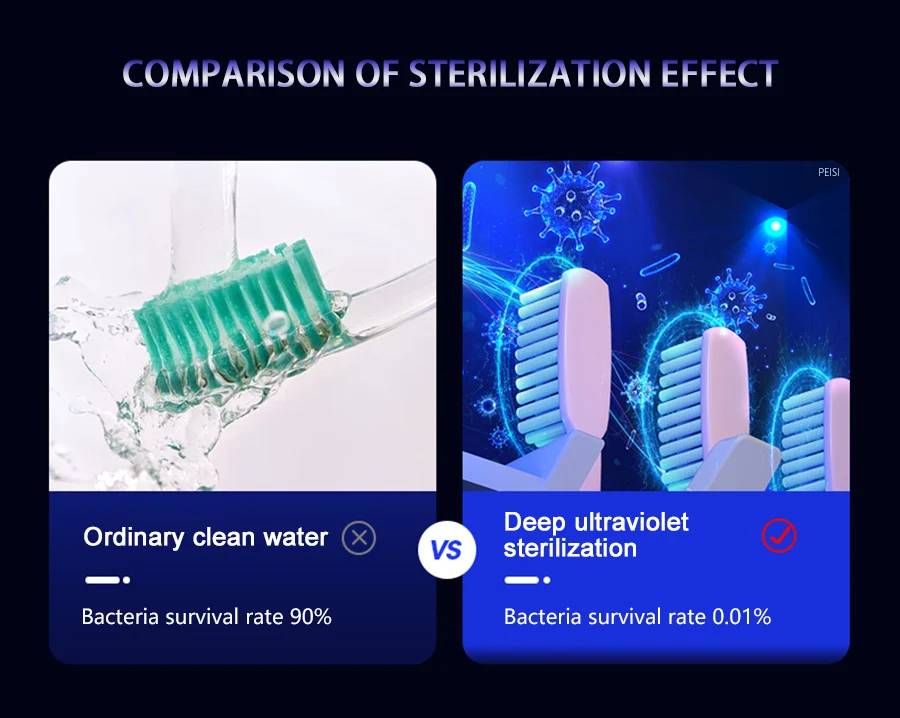 COMPARISON OF STERILIZATION EFFECT

PEISI

Ordinary clean water

Bacteria survival rate 90%

VS

Deep ultraviolet sterilization

Bacteria survival rate 0.01%